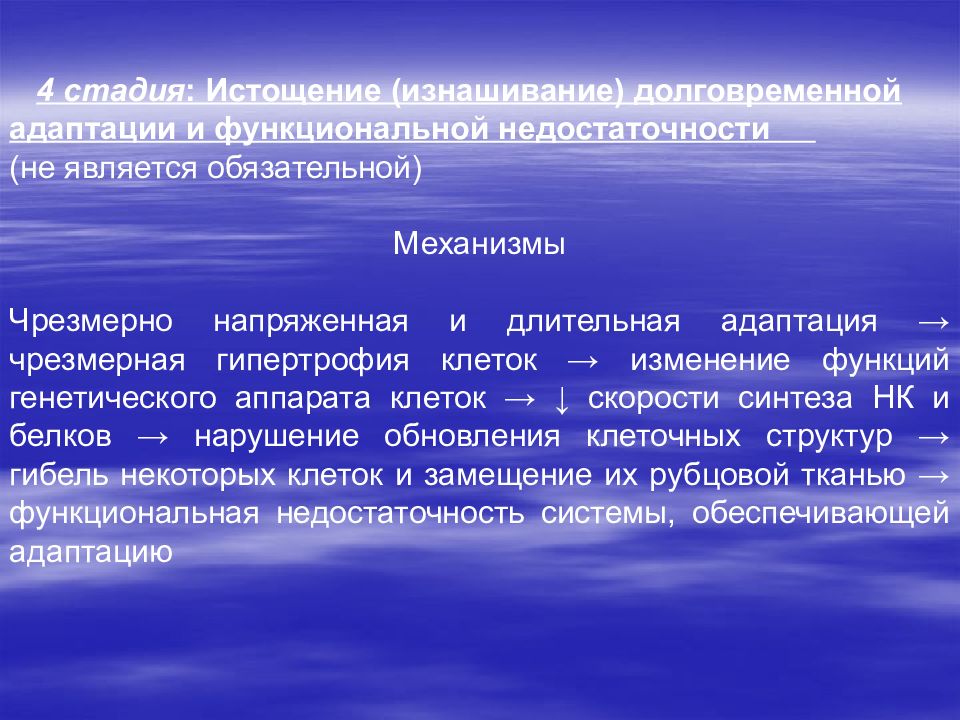 4 стадия: Истощение (изнашивание) долговременной адаптации и функциональной недостаточности
(не является обязательной)

Механизмы

Чрезмерно напряженная и длительная адаптация → чрезмерная гипертрофия клеток → изменение функций генетического аппарата клеток → ↓ скорости синтеза НК и белков → нарушение обновления клеточных структур → гибель некоторых клеток и замещение их рубцовой тканью → функциональная недостаточность системы, обеспечивающей адаптацию